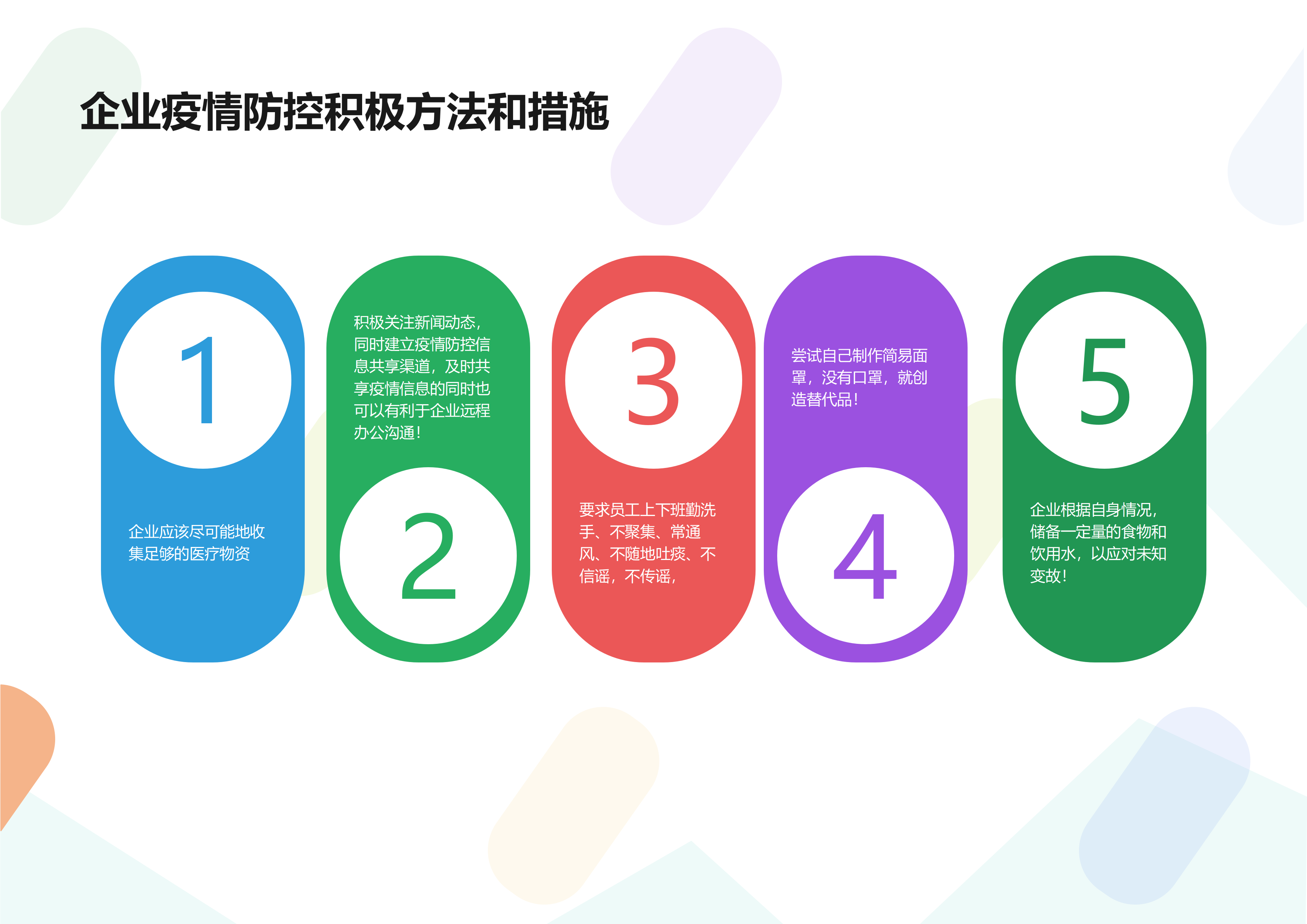 企业疫情防控积极方法和措施

1

企业应该尽可能地收集足够的医疗物资

积极关注新闻动态，同时建立疫情防控信息共享渠道，及时共享疫情信息的同时也可以有利于企业远程办公沟通！

2

3

要求员工上下班勤洗手、不聚集、常通风、不随地吐痰、不信谣，不传谣，

尝试自己制作简易面罩，没有口罩，就创造替代品！

4

5

企业根据自身情况，储备一定量的食物和饮用水，以应对未知变故！